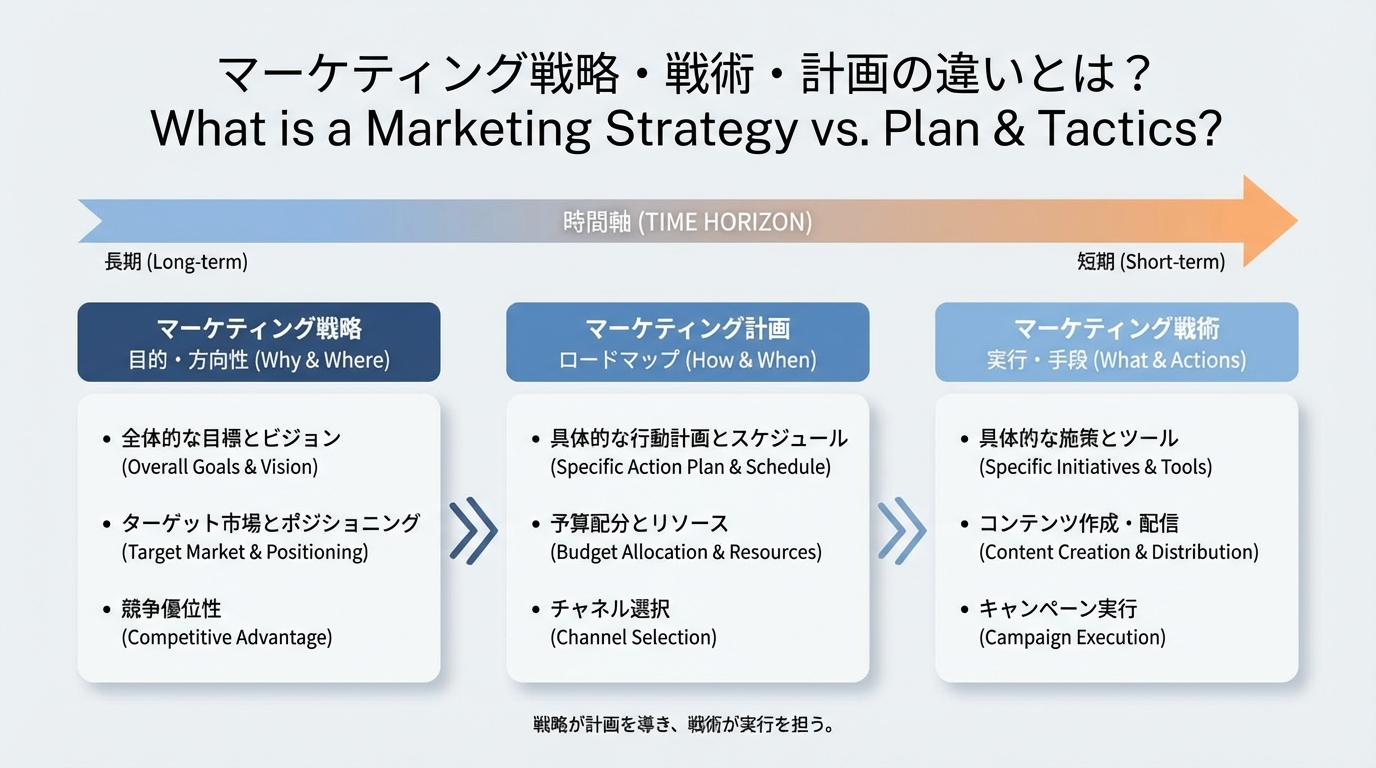 マーケティング戦略・戦術・計画の違いとは？
What is a Marketing Strategy vs. Plan & Tactics?

時間軸 (TIME HORIZON)

長期 (Long-term)

短期 (Short-term)

マーケティング戦略
目的・方向性 (Why & Where)

• 全体的な目標とビジョン
(Overall Goals & Vision)

• ターゲット市場とポジショニング
(Target Market & Positioning)

• 競争優位性
(Competitive Advantage)

マーケティング計画
ロードマップ (How & When)

• 具体的な行動計画とスケジュール
(Specific Action Plan & Schedule)

• 予算配分とリソース
(Budget Allocation & Resources)

• チャネル選択
(Channel Selection)

マーケティング戦術
実行・手段 (What & Actions)

• 具体的な施策とツール
(Specific Initiatives & Tools)

• コンテンツ作成・配信
(Content Creation & Distribution)

• キャンペーン実行
(Campaign Execution)

戦略が計画を導き、戦術が実行を担う。